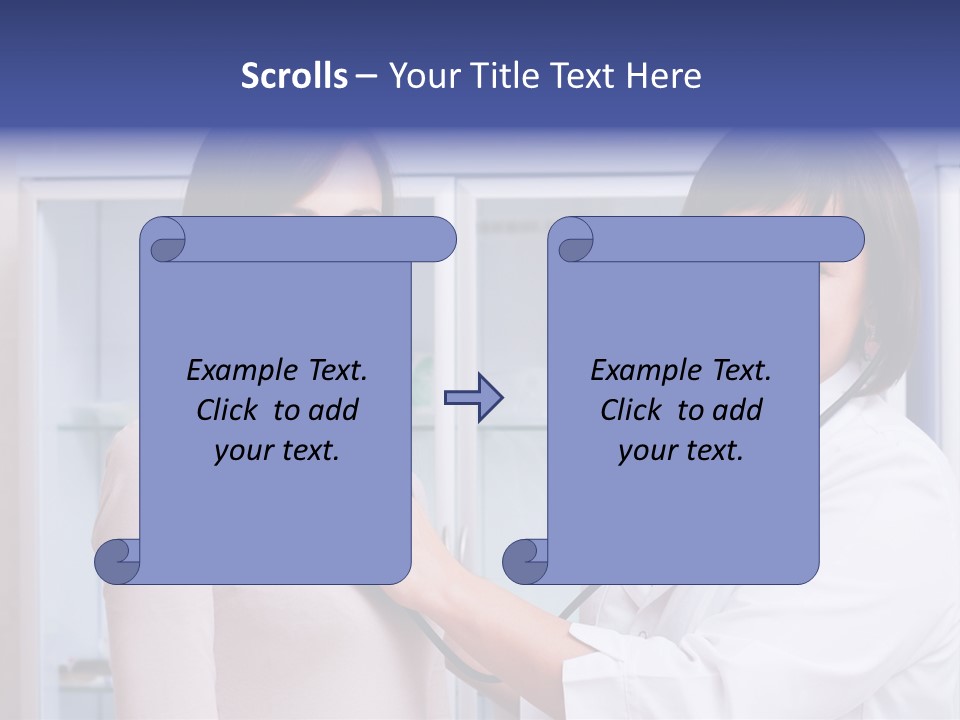 Scrolls – Your Title Text Here

Example Text. Click to add your text.

Example Text. Click to add your text.